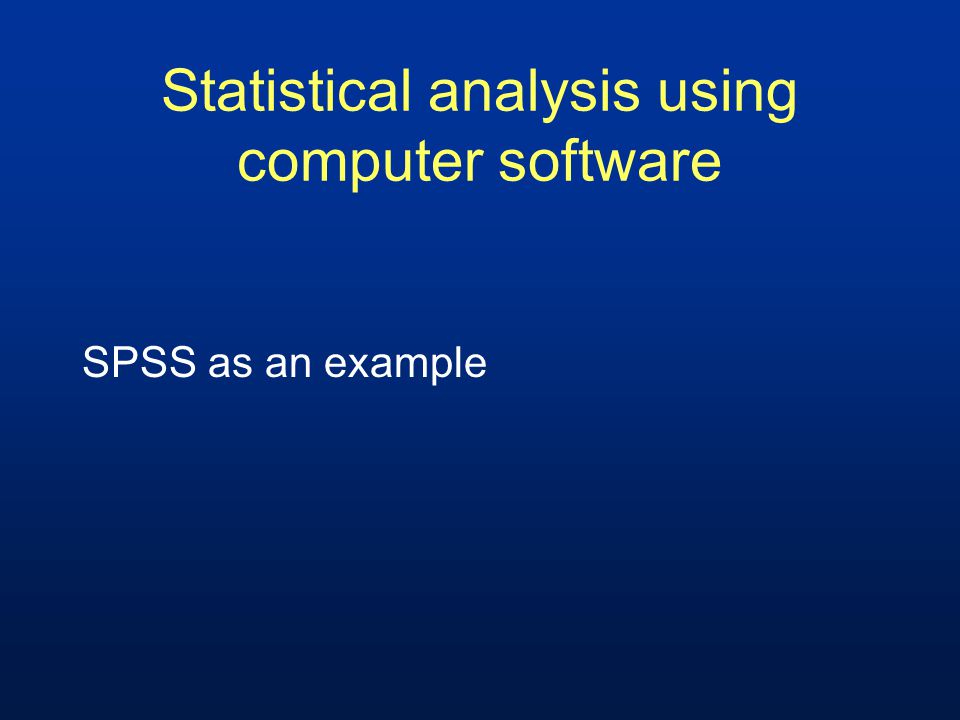 Statistical analysis using computer software

SPSS as an example